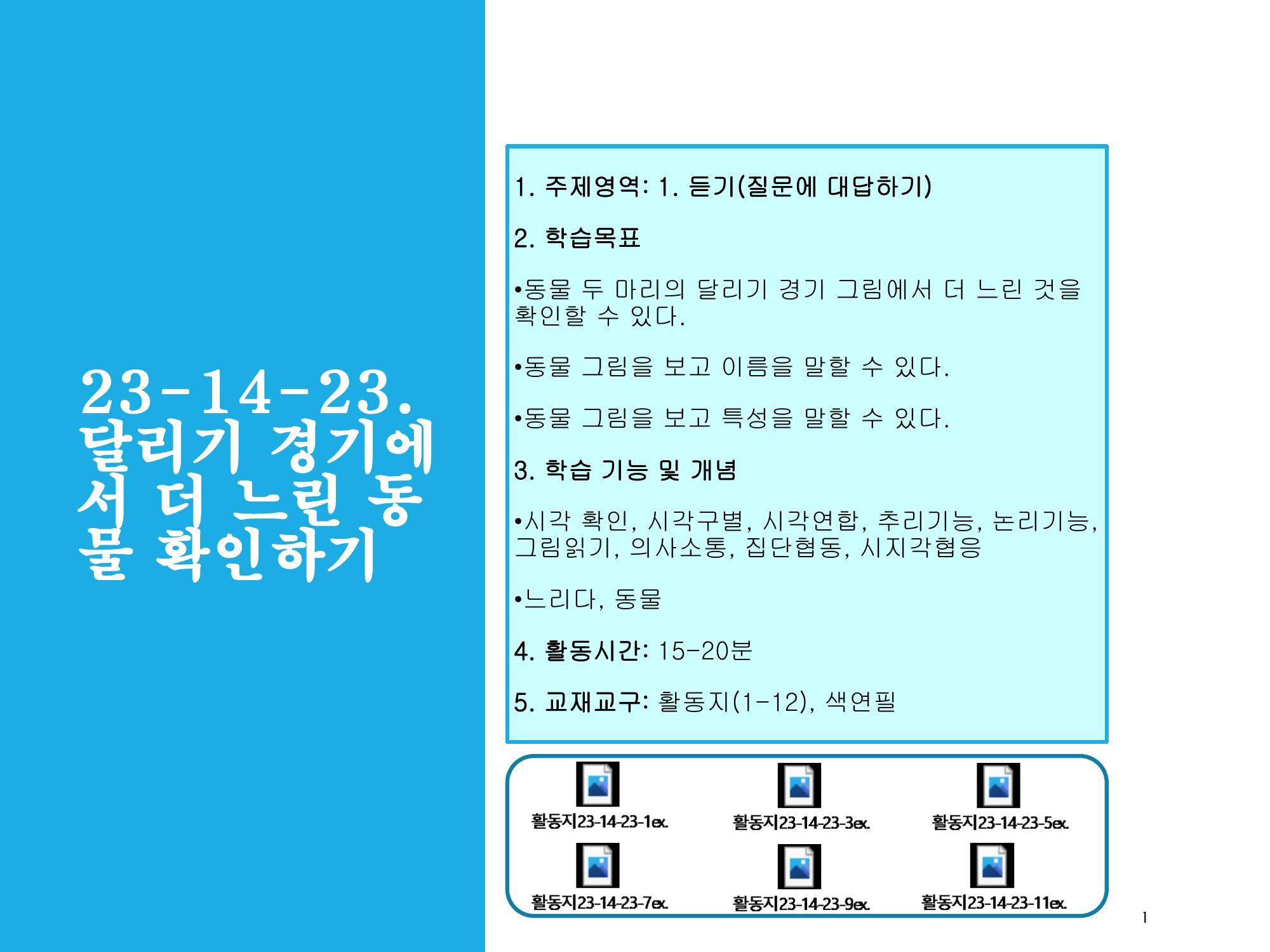 23-14-23. 달리기 경기에서 더 느린 동물 확인하기

1. 주제영역: 1. 듣기(질문에 대답하기)

2. 학습목표

•동물 두 마리의 달리기 경기 그림에서 더 느린 것을 확인할 수 있다.

•동물 그림을 보고 이름을 말할 수 있다.

•동물 그림을 보고 특성을 말할 수 있다.

3. 학습 기능 및 개념

•시각 확인, 시각구별, 시각연합, 추리기능, 논리기능, 그림읽기, 의사소통, 집단협동, 시지각협응

•느리다, 동물

4. 활동시간: 15-20분

5. 교재교구: 활동지(1-12), 색연필

활동지23-14-23-1ex.

활동지23-14-23-3ex.

활동지23-14-23-5ex.

활동지23-14-23-7ex.

활동지23-14-23-9ex.

활동지23-14-23-11ex.

1